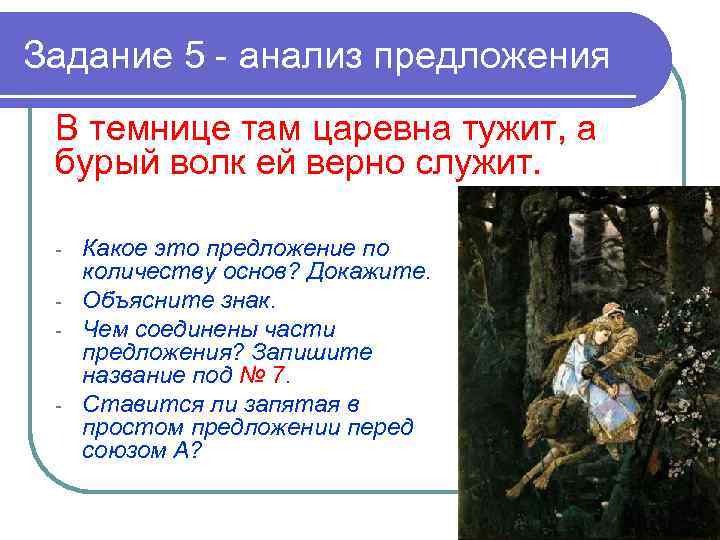 Задание 5 - анализ предложения

В темнице там царевна тужит, а бурый волк ей верно служит.

- Какое это предложение по количеству основ? Докажите.
- Объясните знак.
- Чем соединены части предложения? Запишите название под № 7.
- Ставится ли запятая в простом предложении перед союзом А?